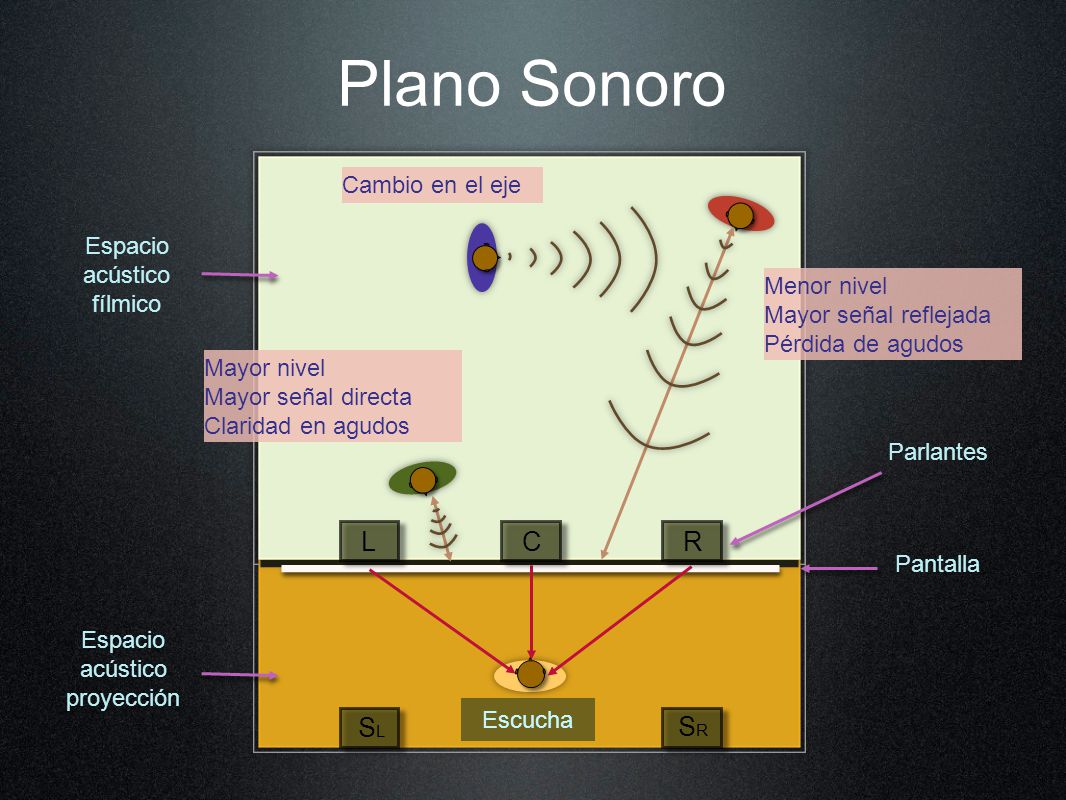 Plano Sonoro

Cambio en el eje

Espacio acústico fílmico

Menor nivel
Mayor señal reflejada
Pérdida de agudos

Mayor nivel
Mayor señal directa
Claridad en agudos

Parlantes

L

C

R

Pantalla

Espacio acústico proyección

$S_L$

Escucha

$S_R$